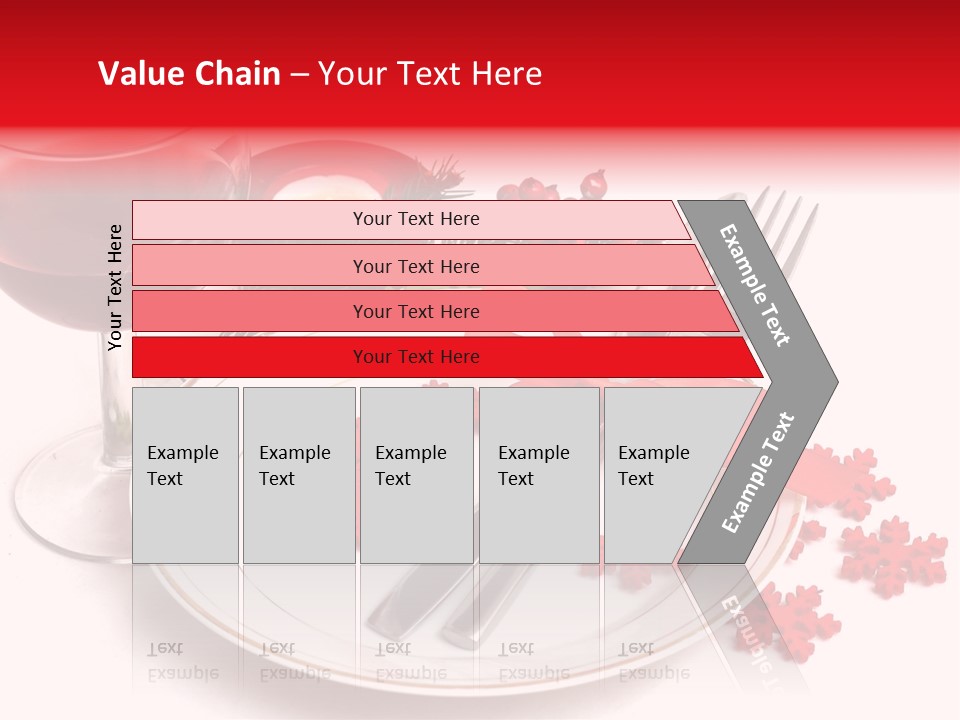 Value Chain – Your Text Here

Your Text Here

Your Text Here

Your Text Here

Your Text Here

Your Text Here

Example Text

Example Text

Example Text

Example Text

Example Text

Example Text

Example Text